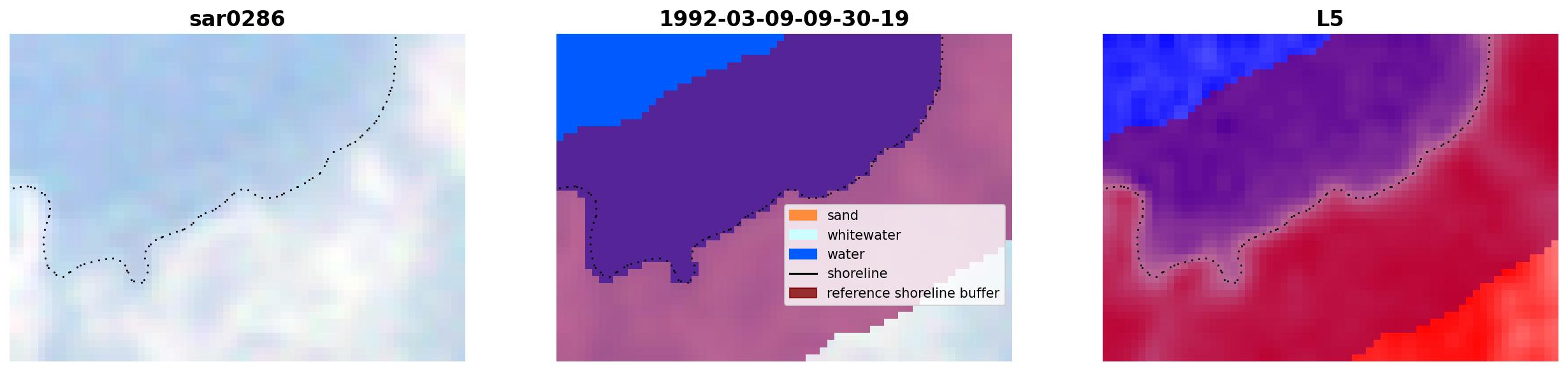 sar0286

1992-03-09-09-30-19

sand
whitewater
water
shoreline
reference shoreline buffer

L5